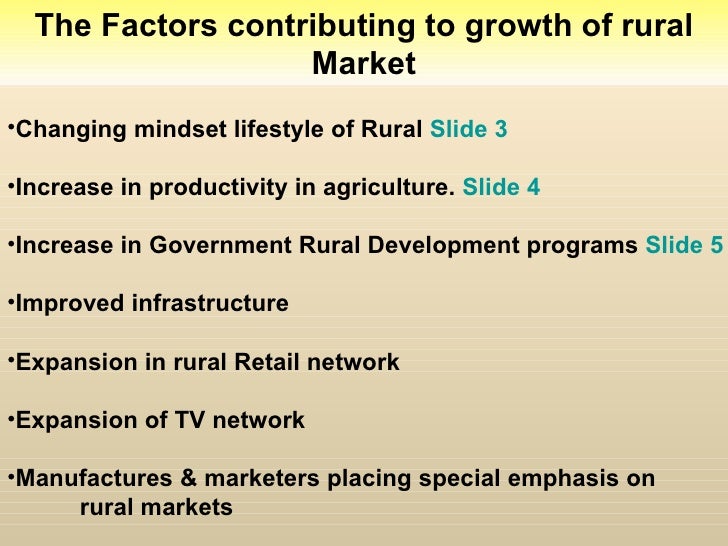 The Factors contributing to growth of rural Market

•Changing mindset lifestyle of Rural Slide 3

•Increase in productivity in agriculture. Slide 4

•Increase in Government Rural Development programs Slide 5

•Improved infrastructure

•Expansion in rural Retail network

•Expansion of TV network

•Manufactures & marketers placing special emphasis on rural markets